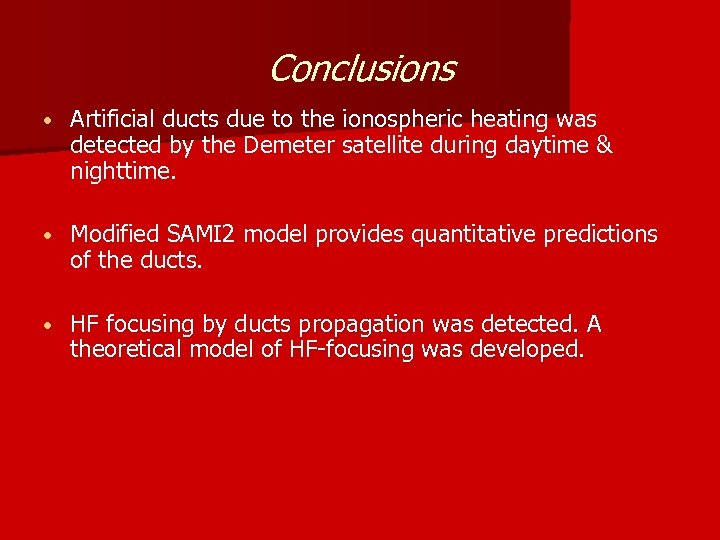 Conclusions

• Artificial ducts due to the ionospheric heating was detected by the Demeter satellite during daytime & nighttime.

• Modified SAMI2 model provides quantitative predictions of the ducts.

• HF focusing by ducts propagation was detected. A theoretical model of HF-focusing was developed.